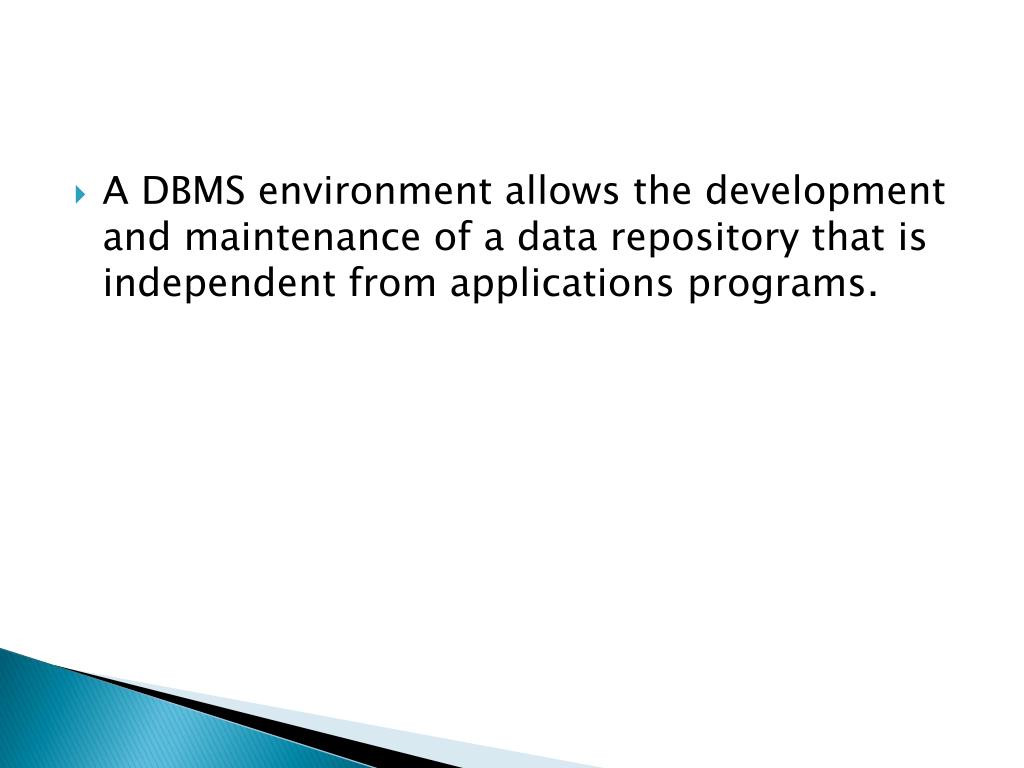 A DBMS environment allows the development and maintenance of a data repository that is independent from applications programs.